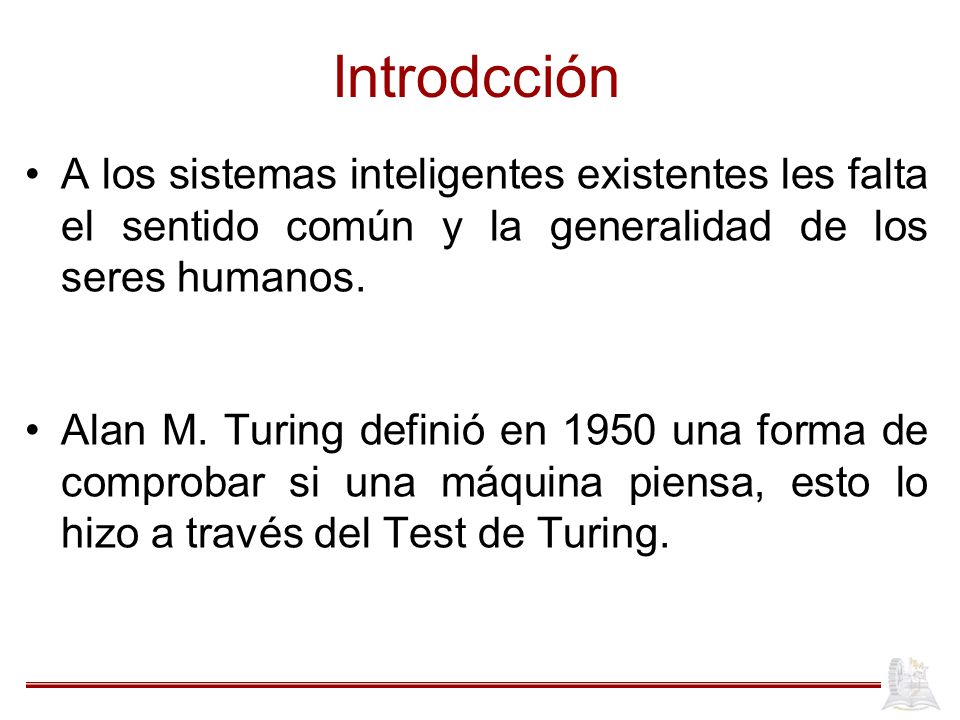 Introdcción

• A los sistemas inteligentes existentes les falta el sentido común y la generalidad de los seres humanos.

• Alan M. Turing definió en 1950 una forma de comprobar si una máquina piensa, esto lo hizo a través del Test de Turing.